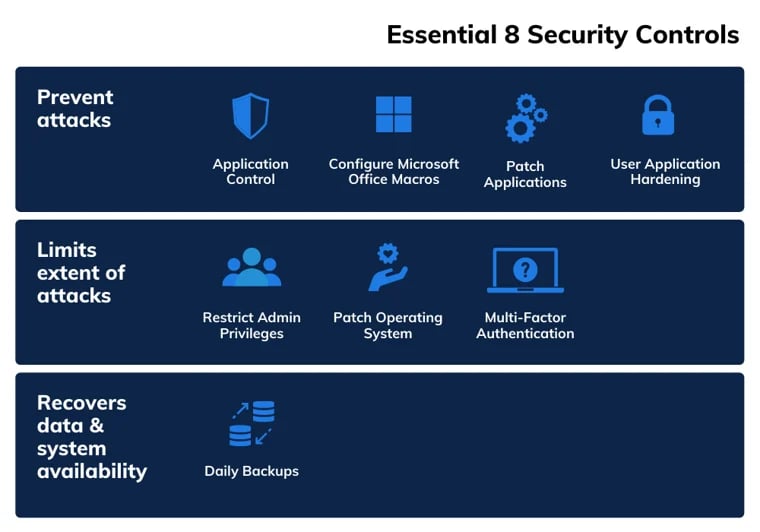 Essential 8 Security Controls

Prevent attacks

Application Control

Configure Microsoft Office Macros

Patch Applications

User Application Hardening

Limits extent of attacks

Restrict Admin Privileges

Patch Operating System

Multi-Factor Authentication

Recovers data & system availability

Daily Backups